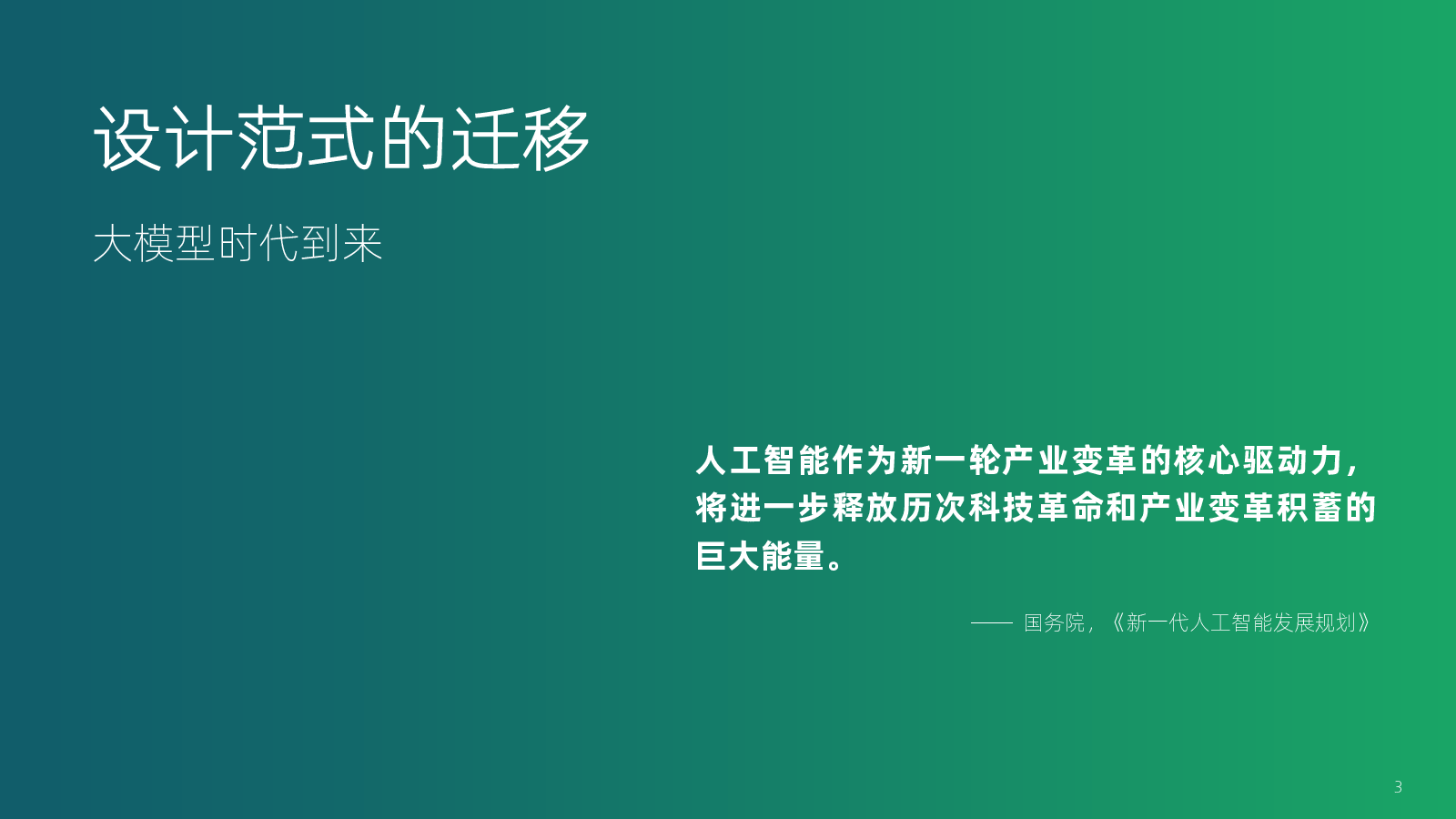 设计范式的迁移

大模型时代到来

人工智能作为新一轮产业变革的核心驱动力，将进一步释放历次科技革命和产业变革积蓄的巨大能量。

—— 国务院，《新一代人工智能发展规划》

3